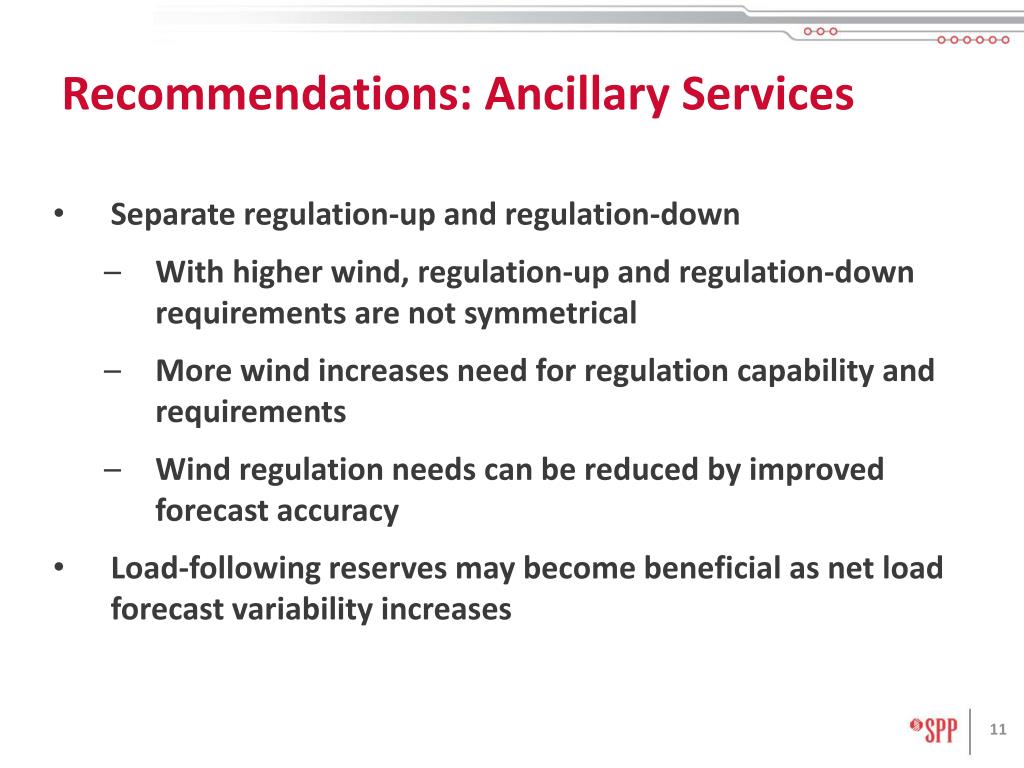 Recommendations: Ancillary Services

• Separate regulation-up and regulation-down
– With higher wind, regulation-up and regulation-down requirements are not symmetrical
– More wind increases need for regulation capability and requirements
– Wind regulation needs can be reduced by improved forecast accuracy
• Load-following reserves may become beneficial as net load forecast variability increases

SPP 11